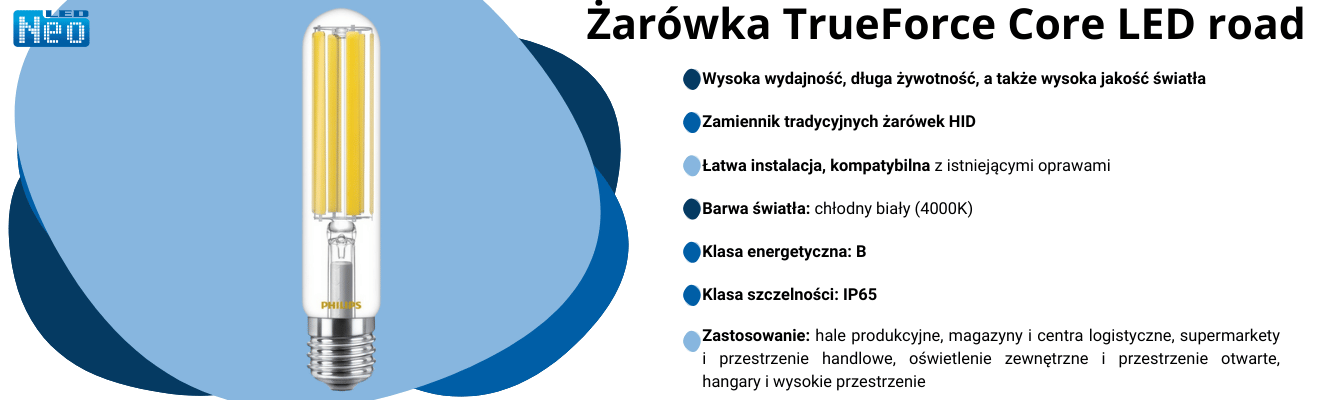 LED Neo

PHILIPS

Żarówka TrueForce Core LED road

Wysoka wydajność, długa żywotność, a także wysoka jakość światła

Zamiennik tradycyjnych żarówek HID

Łatwa instalacja, kompatybilna z istniejącymi oprawami

Barwa światła: chłodny biały (4000K)

Klasa energetyczna: B

Klasa szczelności: IP65

Zastosowanie: hale produkcyjne, magazyny i centra logistyczne, supermarkety i przestrzenie handlowe, oświetlenie zewnętrzne i przestrzenie otwarte, hangary i wysokie przestrzenie